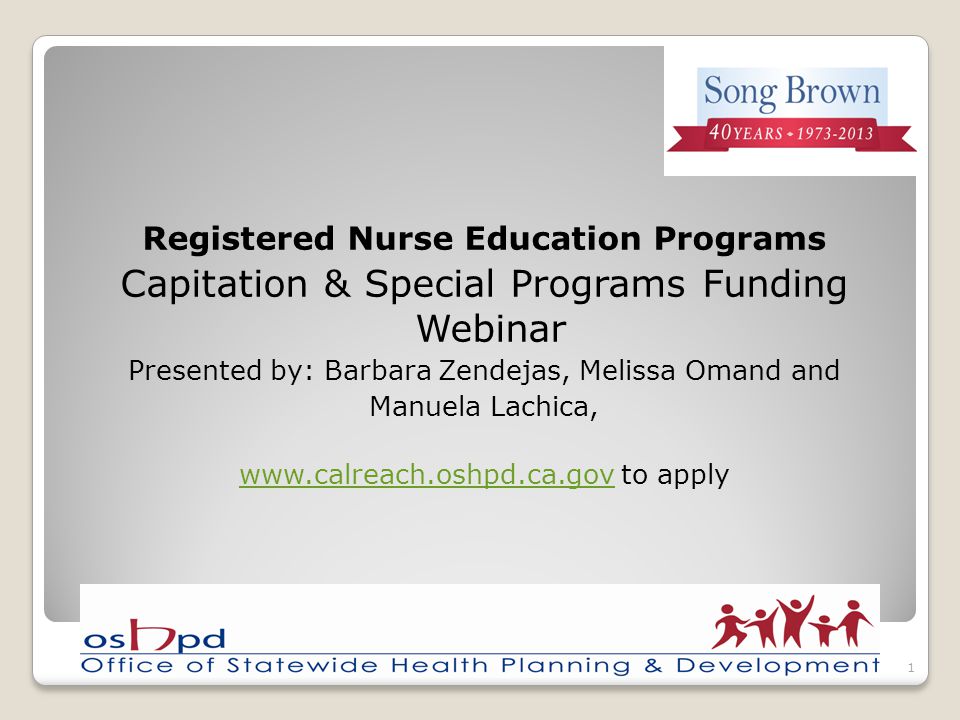 Song Brown
40 YEARS • 1973-2013

Registered Nurse Education Programs
Capitation & Special Programs Funding Webinar
Presented by: Barbara Zendejas, Melissa Omand and Manuela Lachica,

www.calreach.oshpd.ca.gov to apply

oshpd
Office of Statewide Health Planning & Development

1